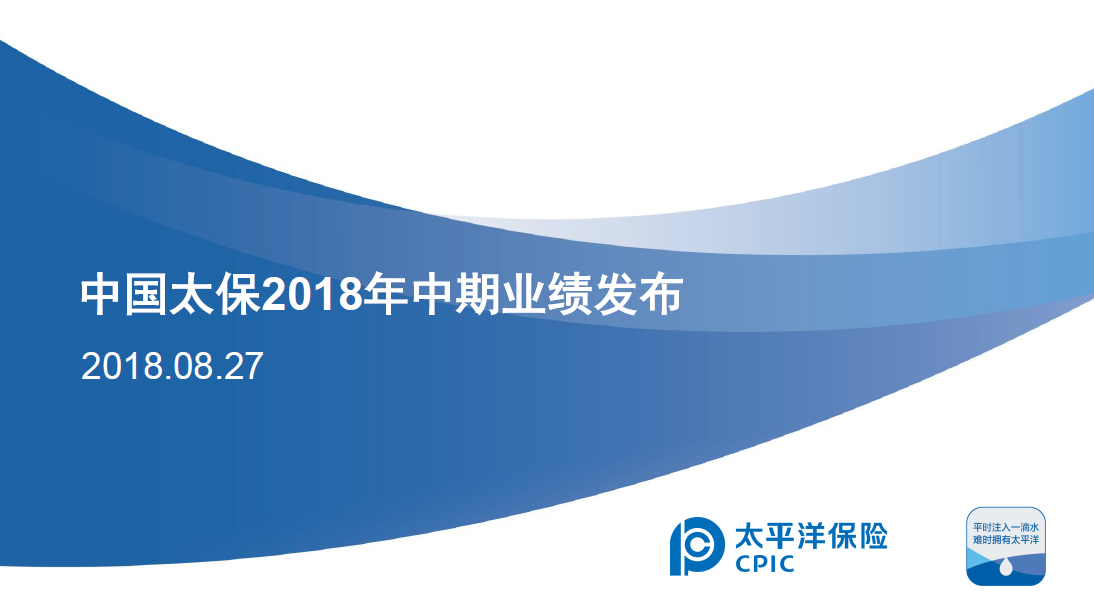 中国太保2018年中期业绩发布

2018.08.27

太平洋保险
CPIC

平时注入一滴水
难时拥有太平洋